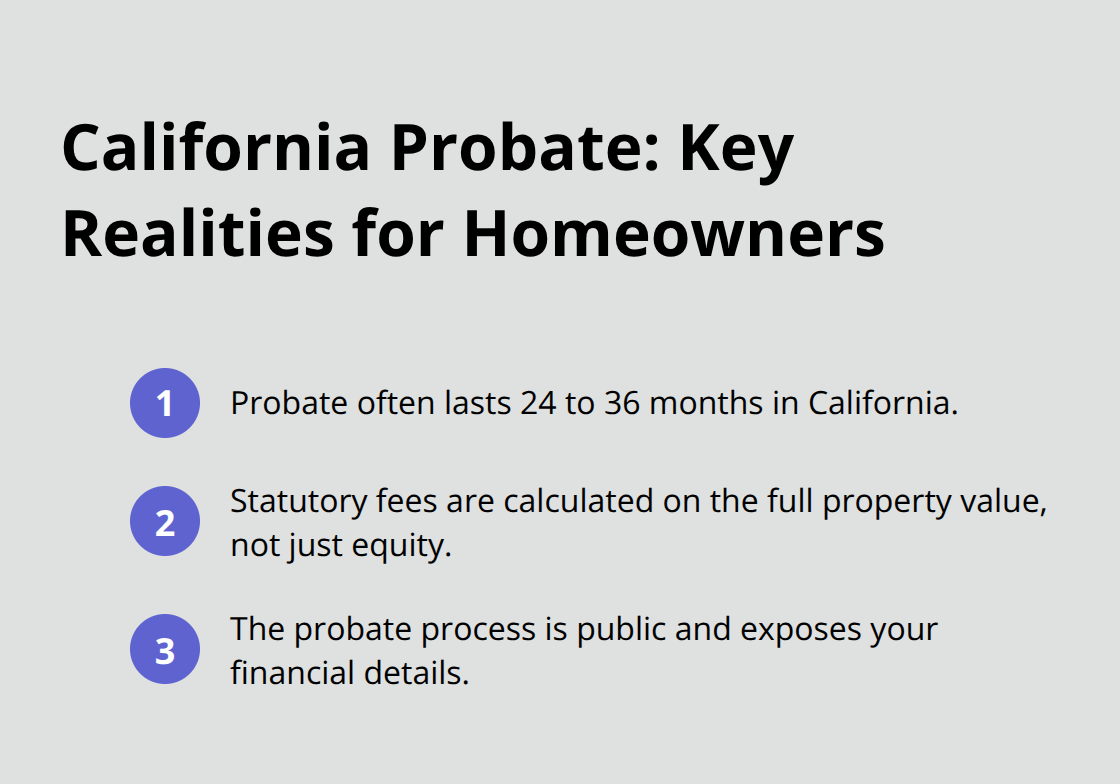 California Probate: Key Realities for Homeowners

1 Probate often lasts 24 to 36 months in California.

2 Statutory fees are calculated on the full property value, not just equity.

3 The probate process is public and exposes your financial details.